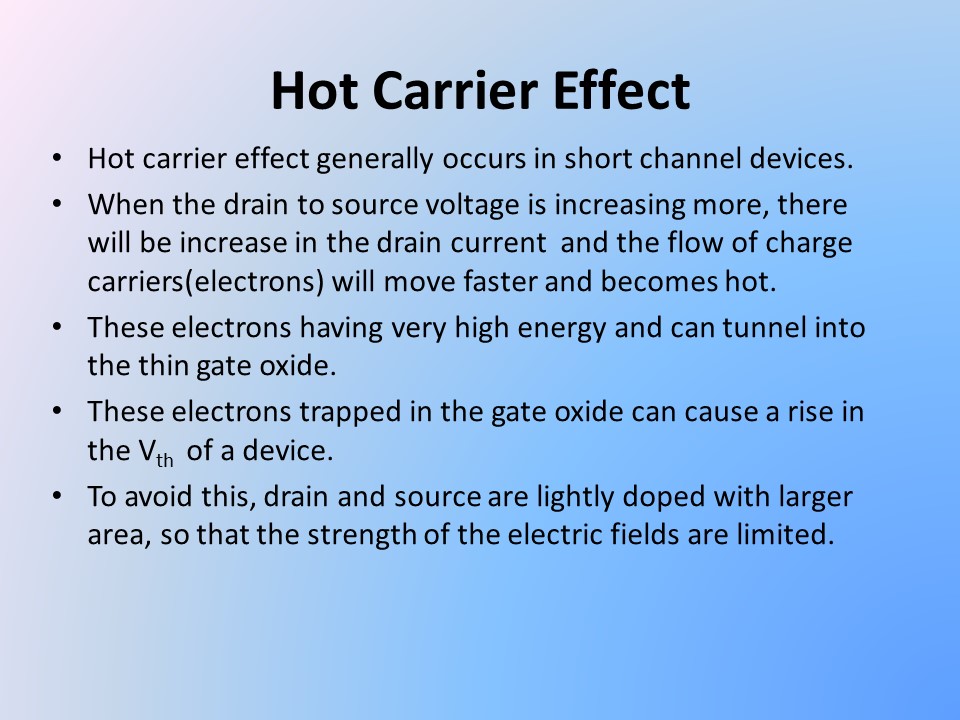 Hot Carrier Effect

• Hot carrier effect generally occurs in short channel devices.

• When the drain to source voltage is increasing more, there will be increase in the drain current and the flow of charge carriers(electrons) will move faster and becomes hot.

• These electrons having very high energy and can tunnel into the thin gate oxide.

• These electrons trapped in the gate oxide can cause a rise in the $V_{th}$ of a device.

• To avoid this, drain and source are lightly doped with larger area, so that the strength of the electric fields are limited.